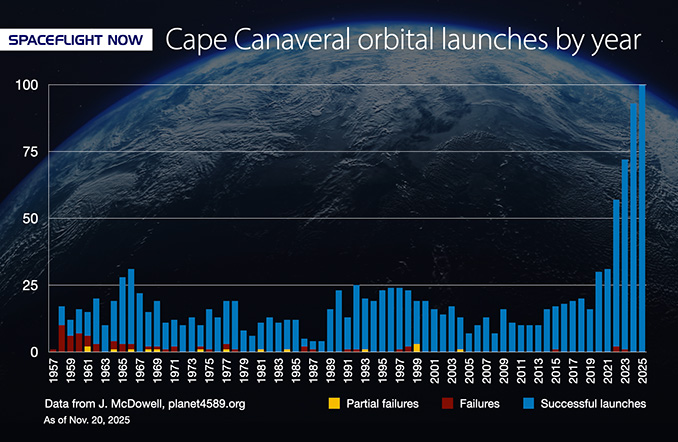 SPACEFLIGHT NOW

Cape Canaveral orbital launches by year

100
75
50
25
0

1957 1959 1961 1963 1965 1967 1969 1971 1973 1975 1977 1979 1981 1983 1985 1987 1989 1991 1993 1995 1997 1999 2001 2003 2005 2007 2009 2011 2013 2015 2017 2019 2021 2023 2025

Data from J. McDowell, planet4589.org
As of Nov. 20, 2025

Partial failures
Failures
Successful launches